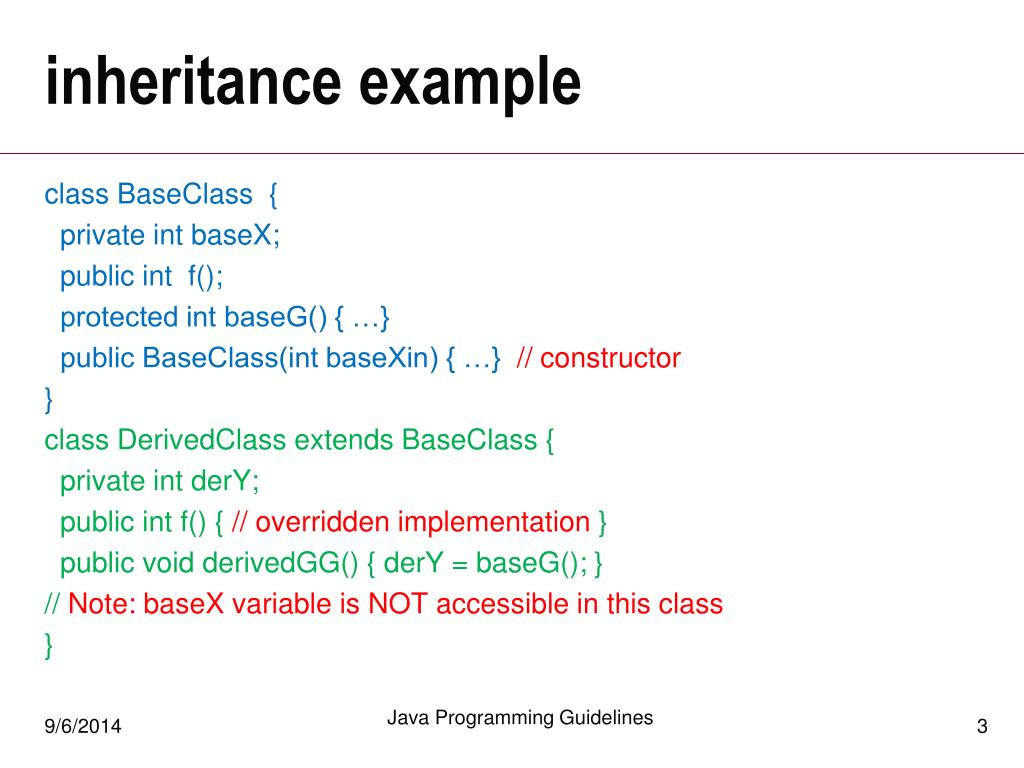 inheritance example

class BaseClass {
private int baseX;
public int f();
protected int baseG() { …}
public BaseClass(int baseXin) { …} // constructor
}
class DerivedClass extends BaseClass {
private int derY;
public int f() { // overridden implementation }
public void derivedGG() { derY = baseG(); }
// Note: baseX variable is NOT accessible in this class
}

9/6/2014

Java Programming Guidelines

3